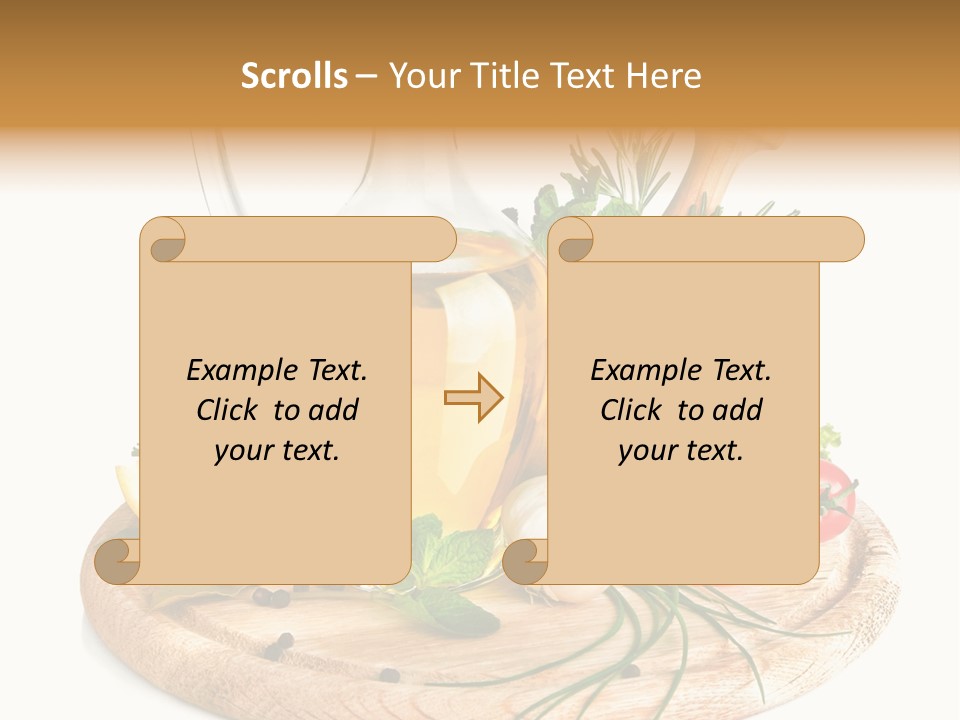 Scrolls – Your Title Text Here

Example Text. Click to add your text.

Example Text. Click to add your text.